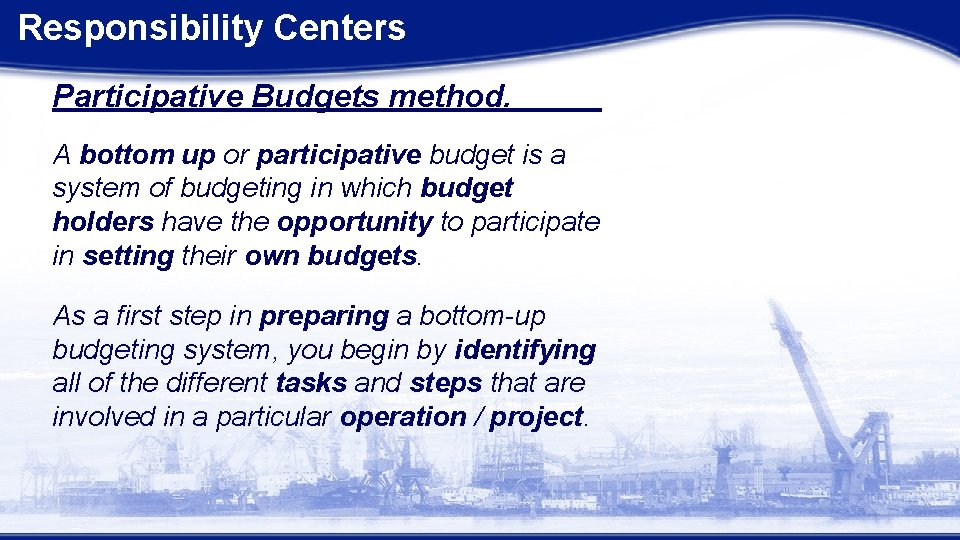 Responsibility Centers

Participative Budgets method.

A bottom up or participative budget is a system of budgeting in which budget holders have the opportunity to participate in setting their own budgets.

As a first step in preparing a bottom-up budgeting system, you begin by identifying all of the different tasks and steps that are involved in a particular operation / project.